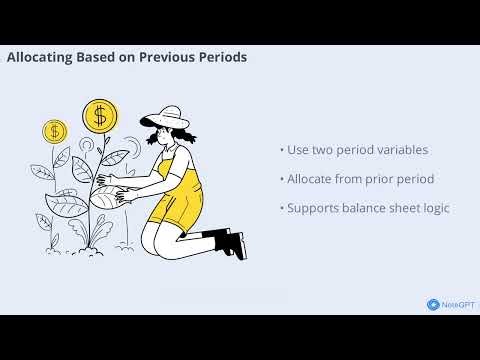 Allocating Based on Previous Periods

$ $

• Use two period variables
• Allocate from prior period
• Supports balance sheet logic

NoteGPT